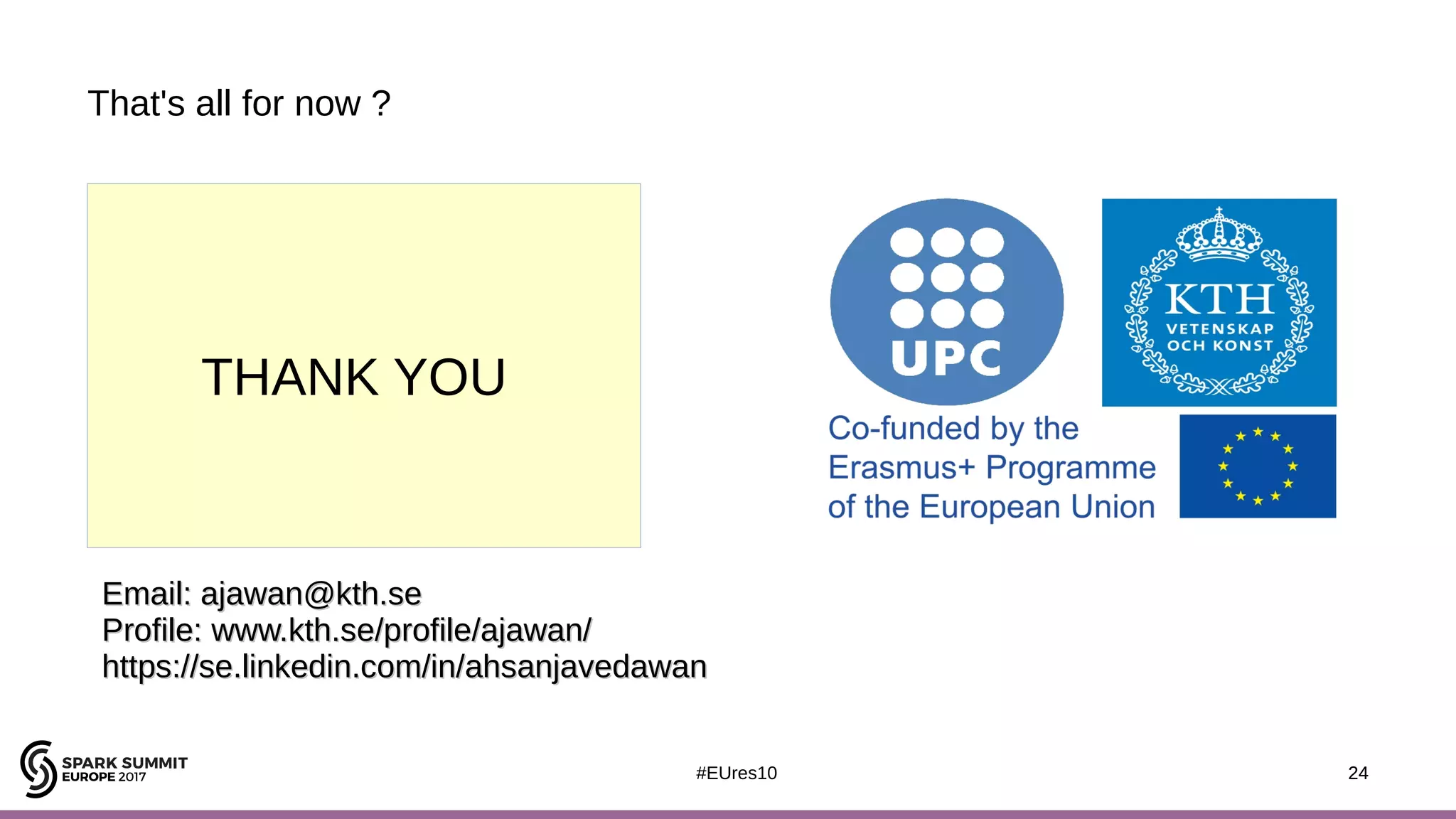 That's all for now ?

THANK YOU

UPC

KTH
VETENSKAP
OCH KONST

Co-funded by the Erasmus+ Programme of the European Union

Email: ajawan@kth.se
Profile: www.kth.se/profile/ajawan/
https://se.linkedin.com/in/ahsanjavedawan

SPARK SUMMIT
EUROPE 2017

#EUres10

24